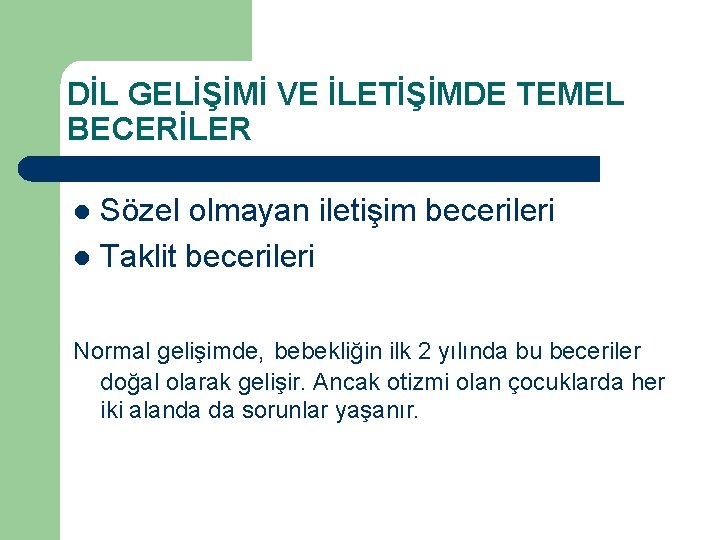 DİL GELİŞİMİ VE İLETİŞİMDE TEMEL BECERİLER

• Sözel olmayan iletişim becerileri
• Taklit becerileri

Normal gelişimde, bebekliğin ilk 2 yılında bu beceriler doğal olarak gelişir. Ancak otizmi olan çocuklarda her iki alanda da sorunlar yaşanır.